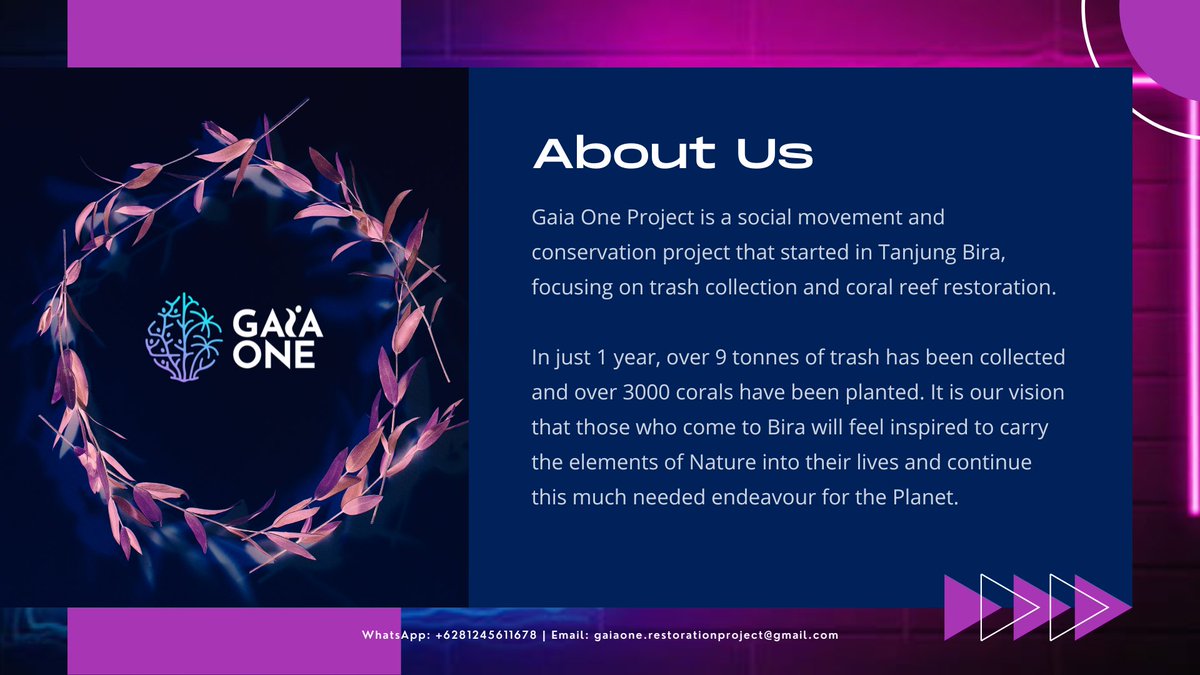 GAIA ONE

About Us

Gaia One Project is a social movement and conservation project that started in Tanjung Bira, focusing on trash collection and coral reef restoration.

In just 1 year, over 9 tonnes of trash has been collected and over 3000 corals have been planted. It is our vision that those who come to Bira will feel inspired to carry the elements of Nature into their lives and continue this much needed endeavour for the Planet.

WhatsApp: +6281245611678 | Email: gaiaone.restorationproject@gmail.com